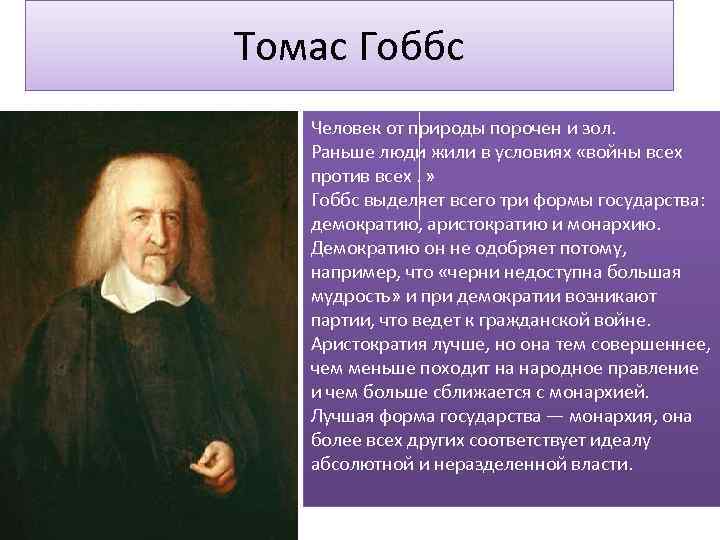 Томас Гоббс

Человек от природы порочен и зол.
Раньше люди жили в условиях «войны всех против всех . »
Гоббс выделяет всего три формы государства: демократию, аристократию и монархию.
Демократию он не одобряет потому, например, что «черни недоступна большая мудрость» и при демократии возникают партии, что ведет к гражданской войне.
Аристократия лучше, но она тем совершеннее, чем меньше походит на народное правление и чем больше сближается с монархией.
Лучшая форма государства — монархия, она более всех других соответствует идеалу абсолютной и неразделенной власти.